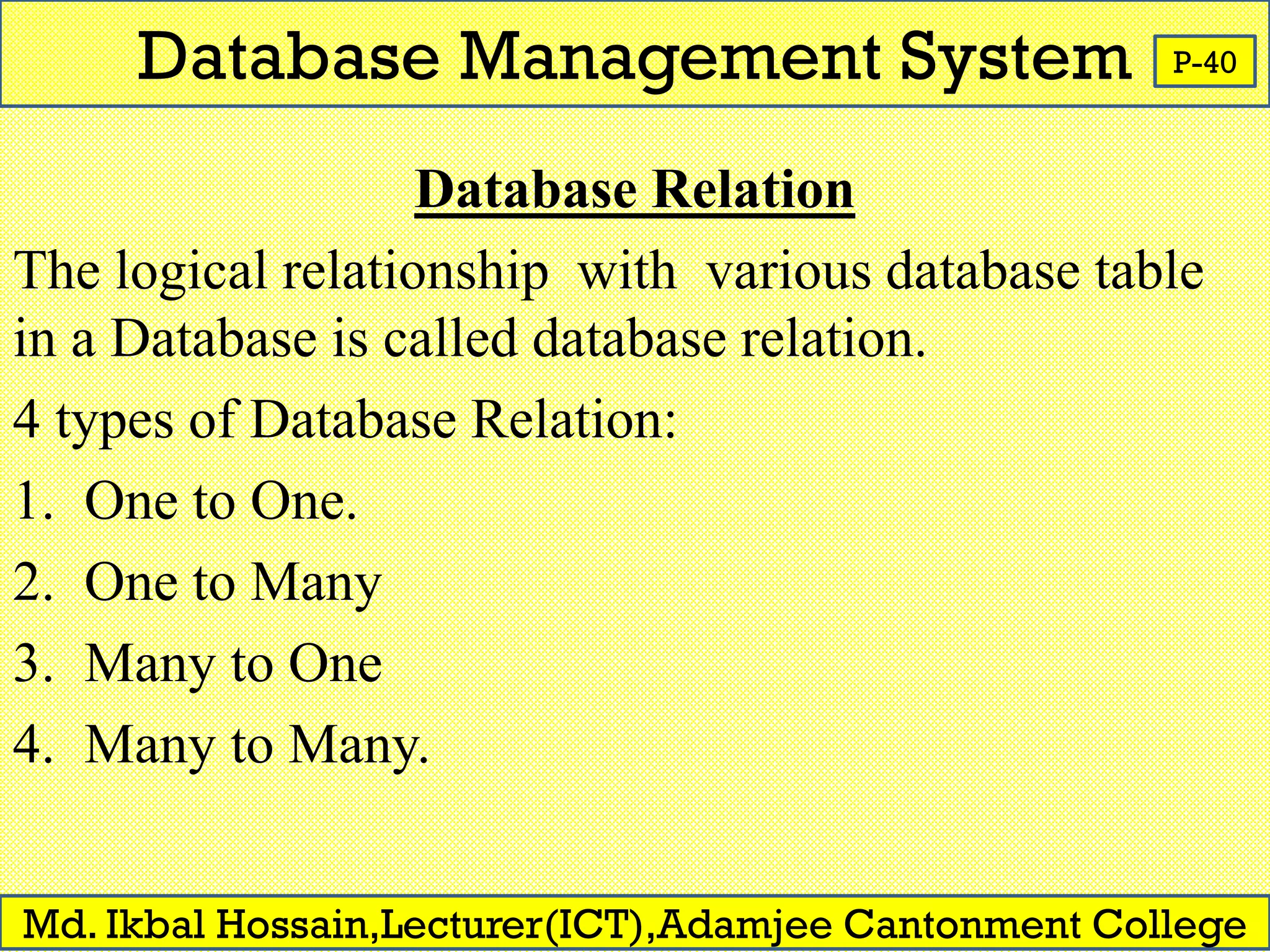 Database Management System P-40

Database Relation

The logical relationship with various database table in a Database is called database relation.

4 types of Database Relation:

1. One to One.
2. One to Many
3. Many to One
4. Many to Many.

Md. Ikbal Hossain,Lecturer(ICT),Adamjee Cantonment College